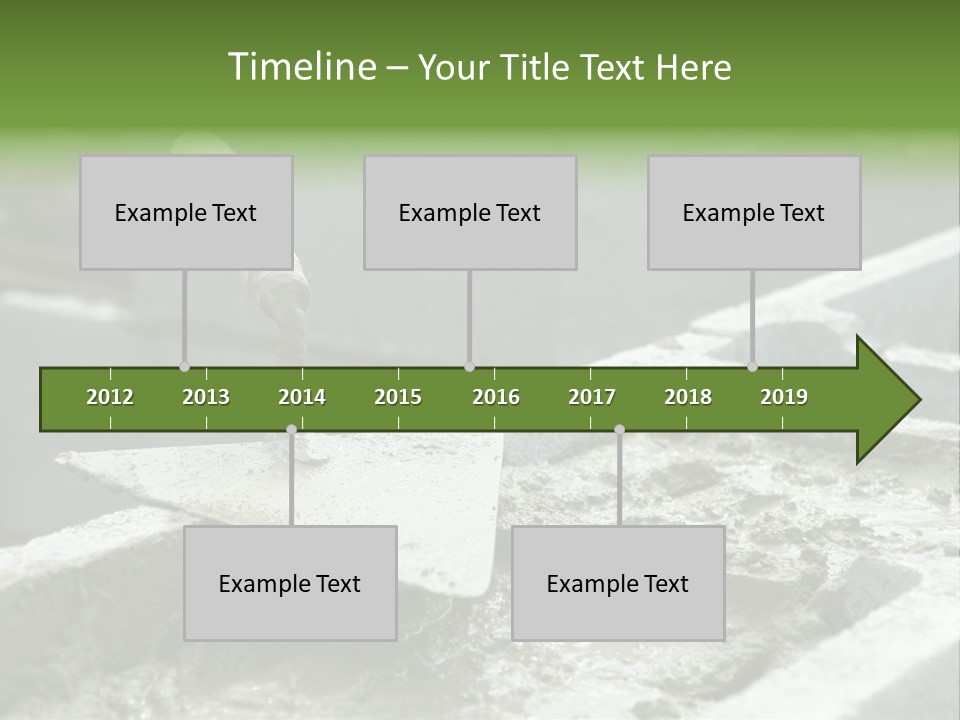 Timeline – Your Title Text Here

Example Text

Example Text

Example Text

2012 2013 2014 2015 2016 2017 2018 2019

Example Text

Example Text